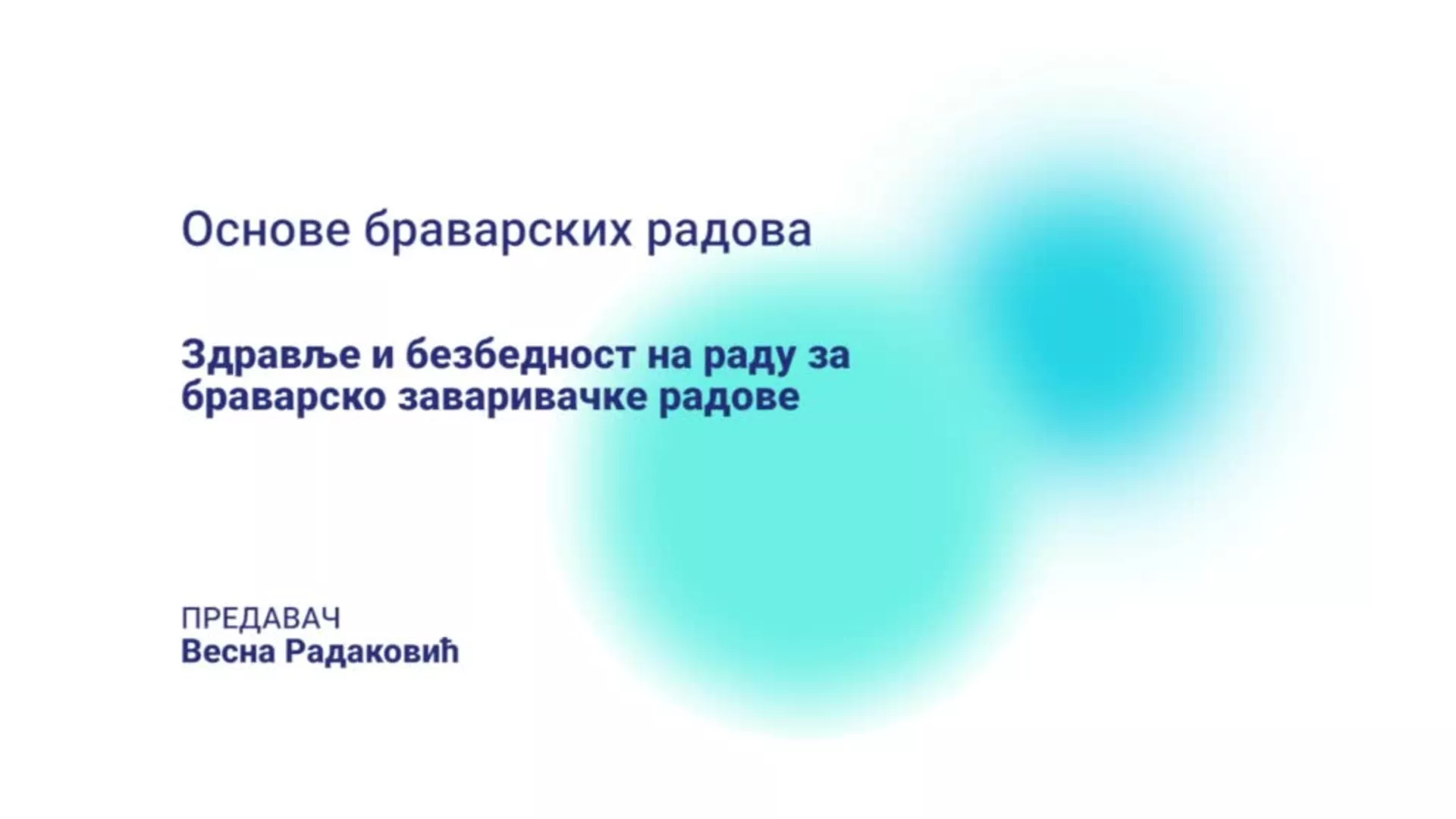 Основе браварских радова

Здравље и безбедност на раду за браварско заваривачке радове

ПРЕДАВАЧ
Весна Радаковић